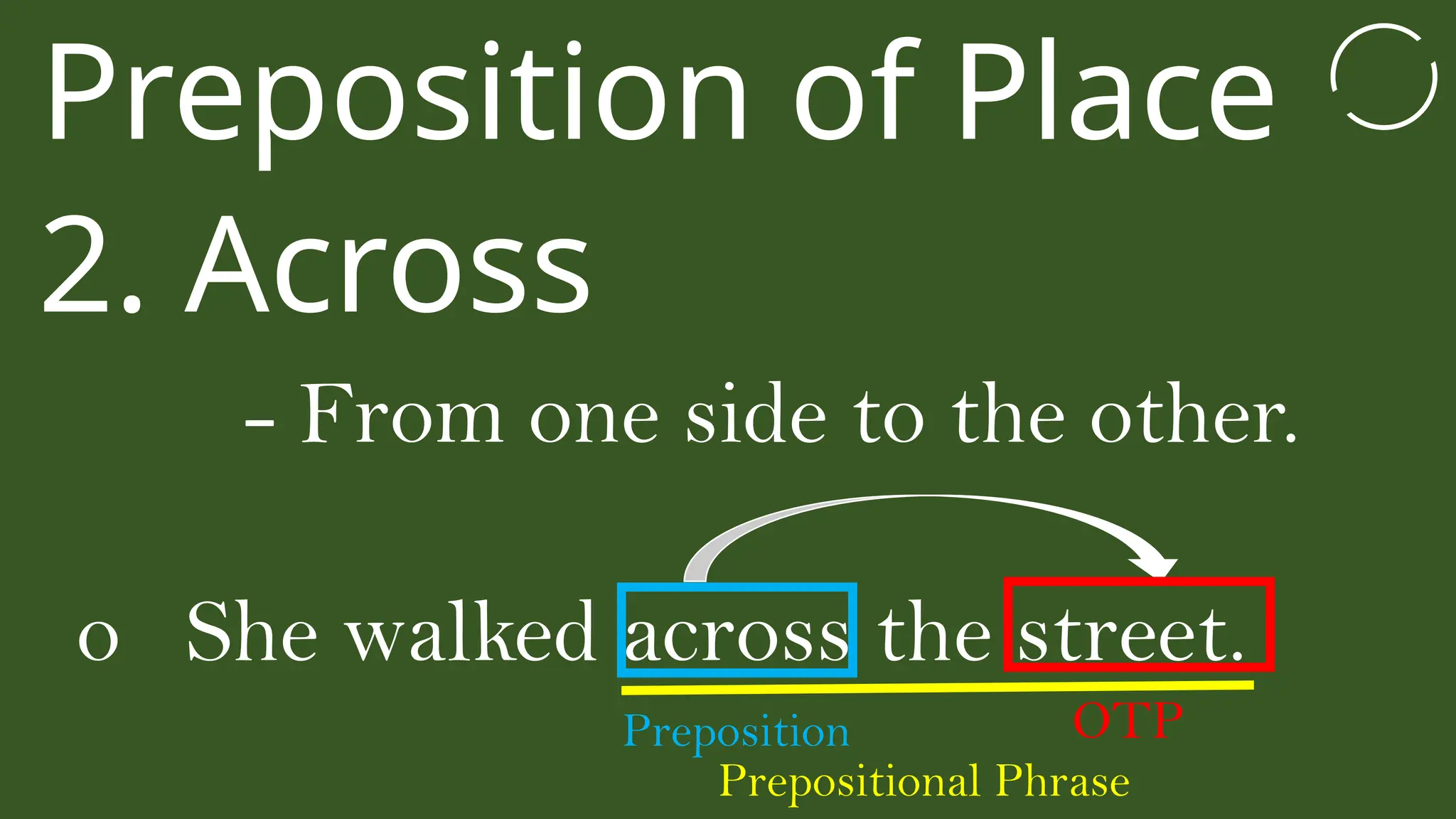 Preposition of Place

2. Across

- From one side to the other.

o She walked across the street.

Preposition

OTP

Prepositional Phrase